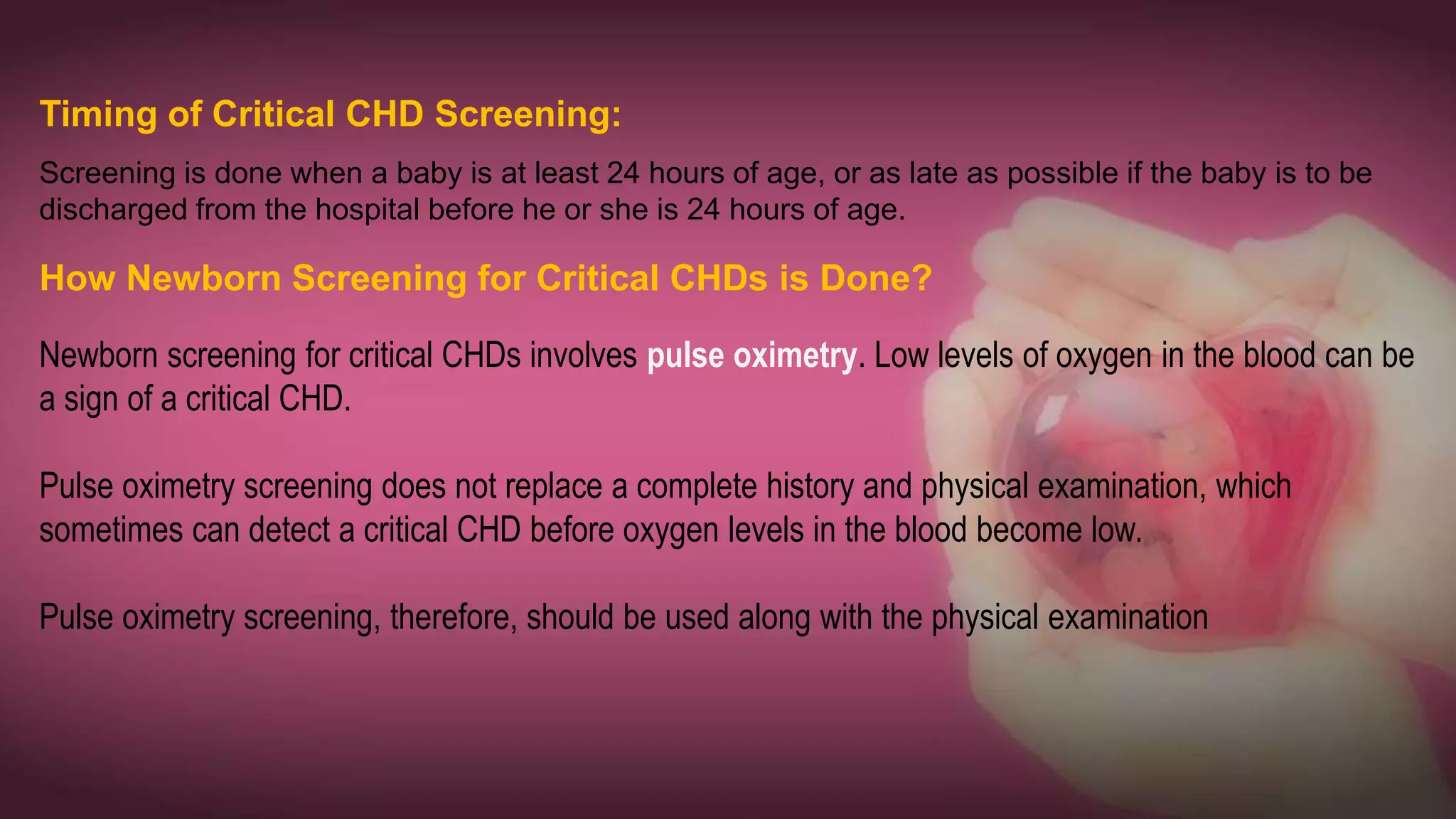 Timing of Critical CHD Screening:

Screening is done when a baby is at least 24 hours of age, or as late as possible if the baby is to be discharged from the hospital before he or she is 24 hours of age.

How Newborn Screening for Critical CHDs is Done?

Newborn screening for critical CHDs involves pulse oximetry. Low levels of oxygen in the blood can be a sign of a critical CHD.

Pulse oximetry screening does not replace a complete history and physical examination, which sometimes can detect a critical CHD before oxygen levels in the blood become low.

Pulse oximetry screening, therefore, should be used along with the physical examination